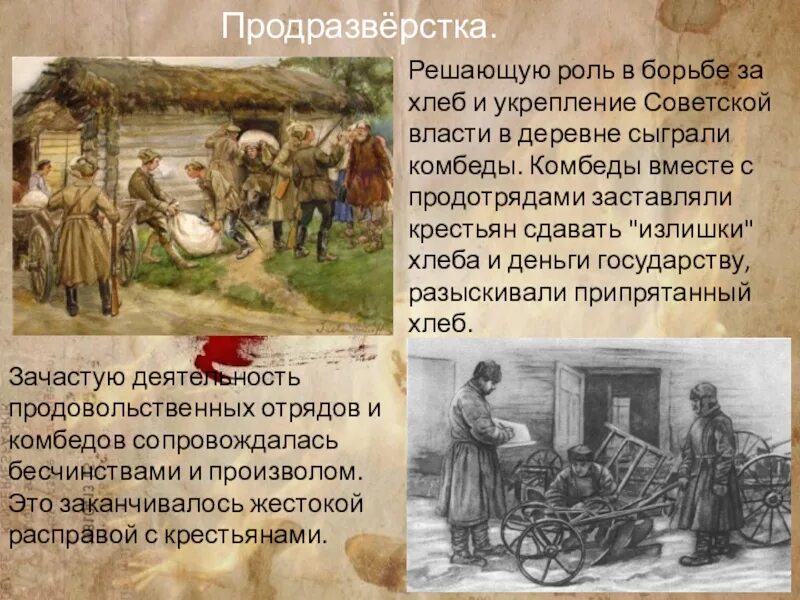 Продразвёрстка.

Решающую роль в борьбе за хлеб и укрепление Советской власти в деревне сыграли комбеды. Комбеды вместе с продотрядами заставляли крестьян сдавать "излишки" хлеба и деньги государству, разыскивали припрятанный хлеб.

Зачастую деятельность продовольственных отрядов и комбедов сопровождалась бесчинствами и произволом. Это заканчивалось жестокой расправой с крестьянами.